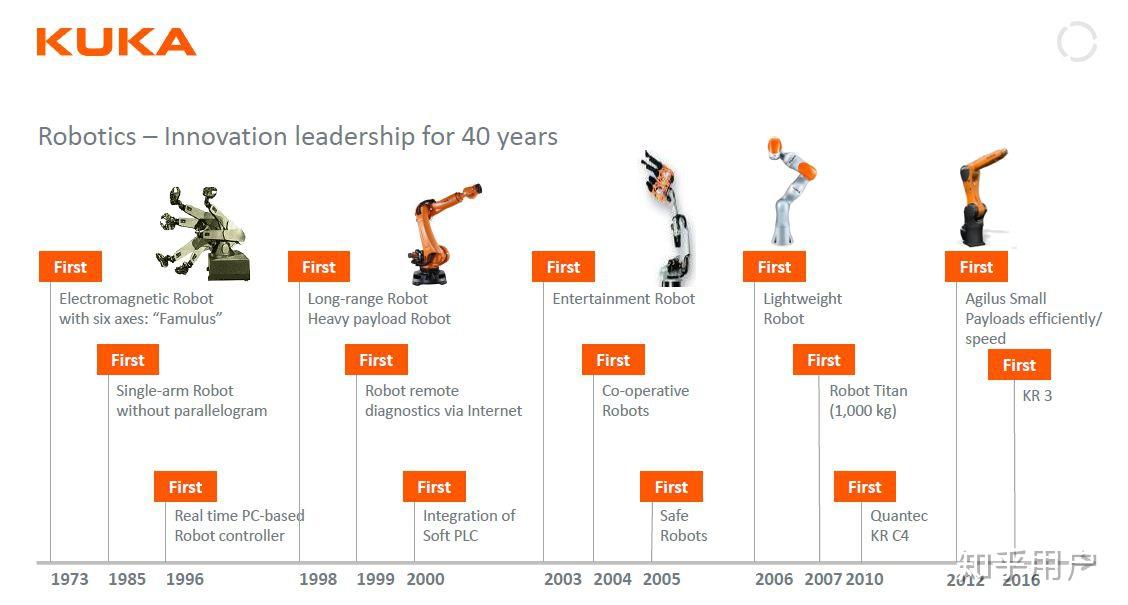 KUKA

Robotics – Innovation leadership for 40 years

First
Electromagnetic Robot with six axes: "Famulus"

First
Single-arm Robot without parallelogram

First
Real time PC-based Robot controller

First
Long-range Robot Heavy payload Robot

First
Robot remote diagnostics via Internet

First
Integration of Soft PLC

First
Entertainment Robot

First
Co-operative Robots

First
Safe Robots

First
Lightweight Robot

First
Robot Titan (1,000 kg)

First
Quantec KR C4

First
Agilus Small Payloads efficiently/ speed

First
KR 3

1973 1985 1996 1998 1999 2000 2003 2004 2005 2006 2007 2010 2012 2016

知乎用户